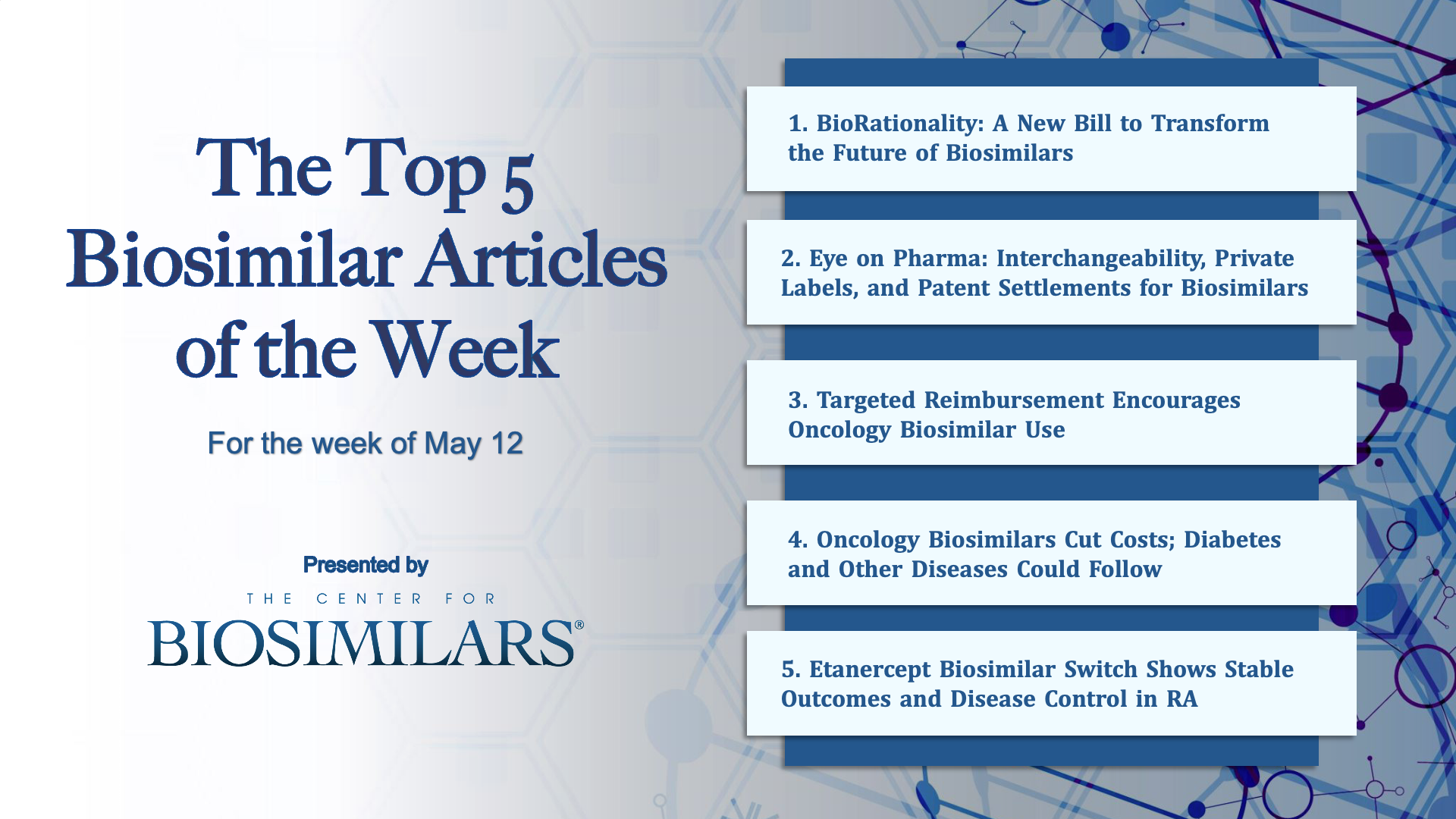 The Top 5 Biosimilar Articles of the Week

For the week of May 12

Presented by

THE CENTER FOR BIOSIMILARS®

1. BioRationality: A New Bill to Transform the Future of Biosimilars

2. Eye on Pharma: Interchangeability, Private Labels, and Patent Settlements for Biosimilars

3. Targeted Reimbursement Encourages Oncology Biosimilar Use

4. Oncology Biosimilars Cut Costs; Diabetes and Other Diseases Could Follow

5. Etanercept Biosimilar Switch Shows Stable Outcomes and Disease Control in RA